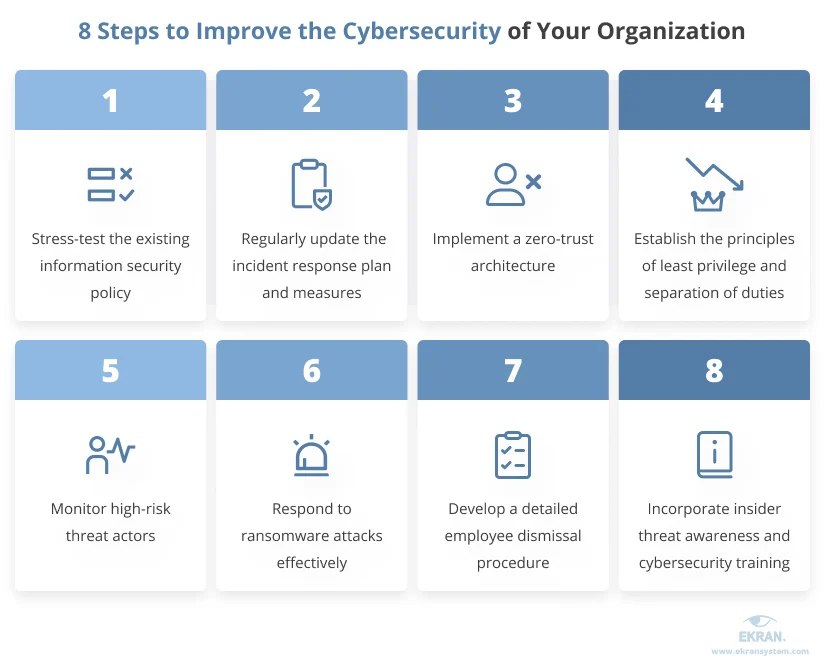 8 Steps to Improve the Cybersecurity of Your Organization

1

Stress-test the existing information security policy

2

Regularly update the incident response plan and measures

3

Implement a zero-trust architecture

4

Establish the principles of least privilege and separation of duties

5

Monitor high-risk threat actors

6

Respond to ransomware attacks effectively

7

Develop a detailed employee dismissal procedure

8

Incorporate insider threat awareness and cybersecurity training

EKRAN.
www.ekransystem.com